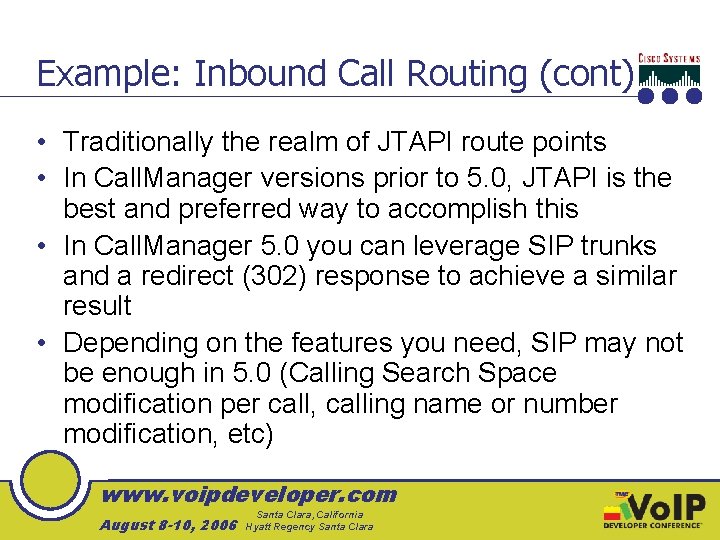 Example: Inbound Call Routing (cont)

CISCO SYSTEMS

• Traditionally the realm of JTAPI route points
• In CallManager versions prior to 5.0, JTAPI is the best and preferred way to accomplish this
• In CallManager 5.0 you can leverage SIP trunks and a redirect (302) response to achieve a similar result
• Depending on the features you need, SIP may not be enough in 5.0 (Calling Search Space modification per call, calling name or number modification, etc)

www.voipdeveloper.com
August 8-10, 2006 Santa Clara, California Hyatt Regency Santa Clara

TMC VoIP DEVELOPER CONFERENCE